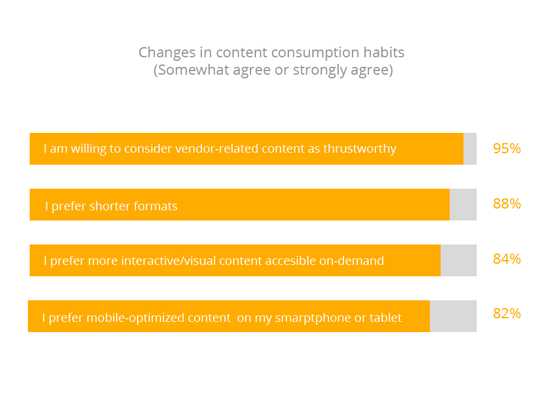 Changes in content consumption habits
(Somewhat agree or strongly agree)

I am willing to consider vendor-related content as thrustworthy 95%

I prefer shorter formats 88%

I prefer more interactive/visual content accesible on-demand 84%

I prefer mobile-optimized content on my smarptphone or tablet 82%